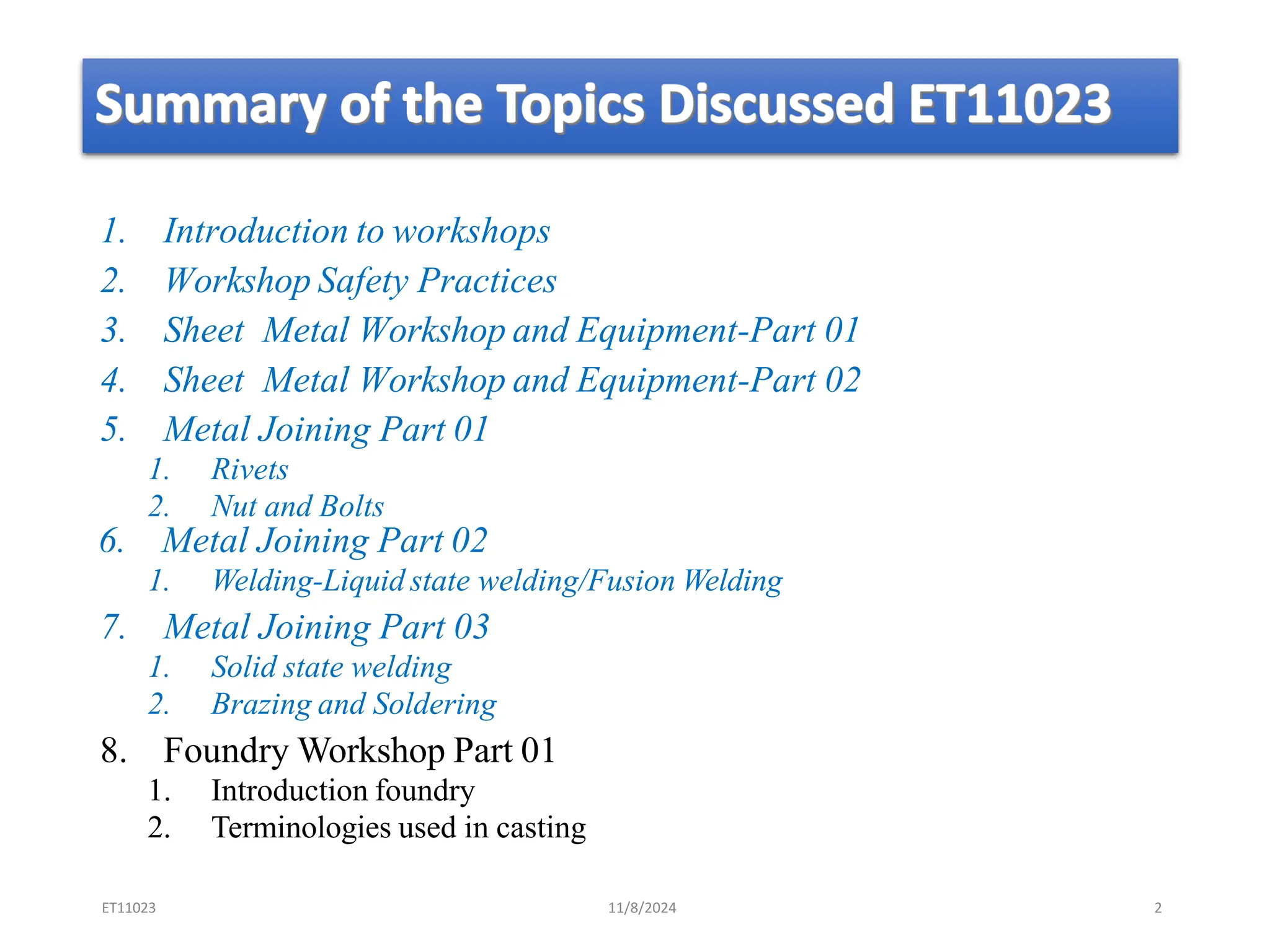 Summary of the Topics Discussed ET11023

1. Introduction to workshops
2. Workshop Safety Practices
3. Sheet Metal Workshop and Equipment-Part 01
4. Sheet Metal Workshop and Equipment-Part 02
5. Metal Joining Part 01
   1. Rivets
   2. Nut and Bolts
6. Metal Joining Part 02
   1. Welding-Liquid state welding/Fusion Welding
7. Metal Joining Part 03
   1. Solid state welding
   2. Brazing and Soldering
8. Foundry Workshop Part 01
   1. Introduction foundry
   2. Terminologies used in casting

ET11023

11/8/2024

2